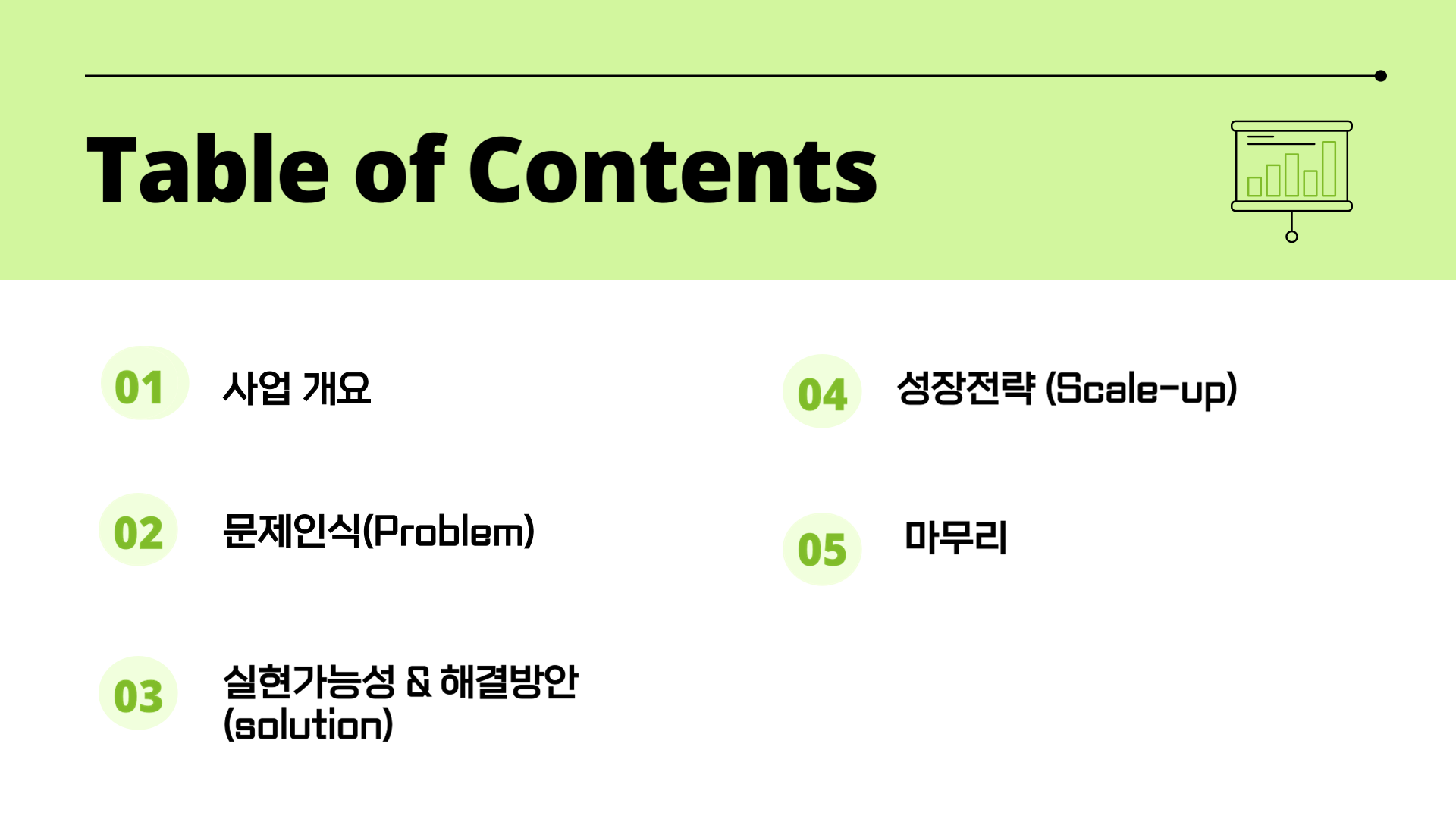 Table of Contents

01 사업 개요

02 문제인식(Problem)

03 실현가능성 & 해결방안 (solution)

04 성장전략 (Scale-up)

05 마무리